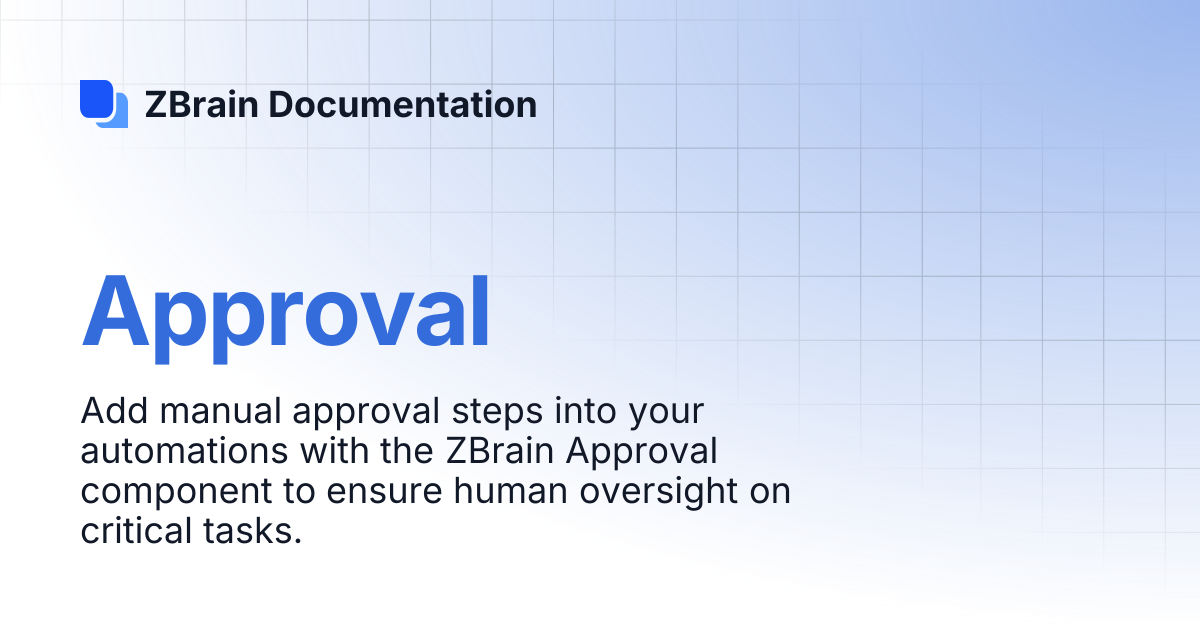 ZBrain Documentation

Approval

Add manual approval steps into your automations with the ZBrain Approval component to ensure human oversight on critical tasks.